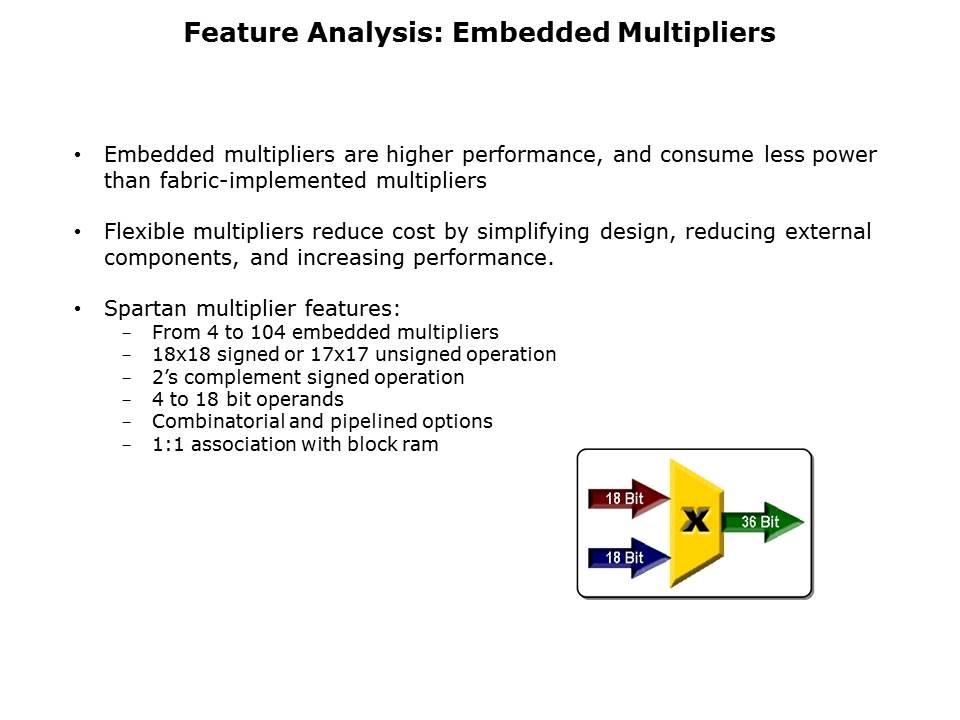 Feature Analysis: Embedded Multipliers

• Embedded multipliers are higher performance, and consume less power than fabric-implemented multipliers

• Flexible multipliers reduce cost by simplifying design, reducing external components, and increasing performance.

• Spartan multiplier features:
– From 4 to 104 embedded multipliers
– 18x18 signed or 17x17 unsigned operation
– 2's complement signed operation
– 4 to 18 bit operands
– Combinatorial and pipelined options
– 1:1 association with block ram

18 Bit
18 Bit
X
36 Bit